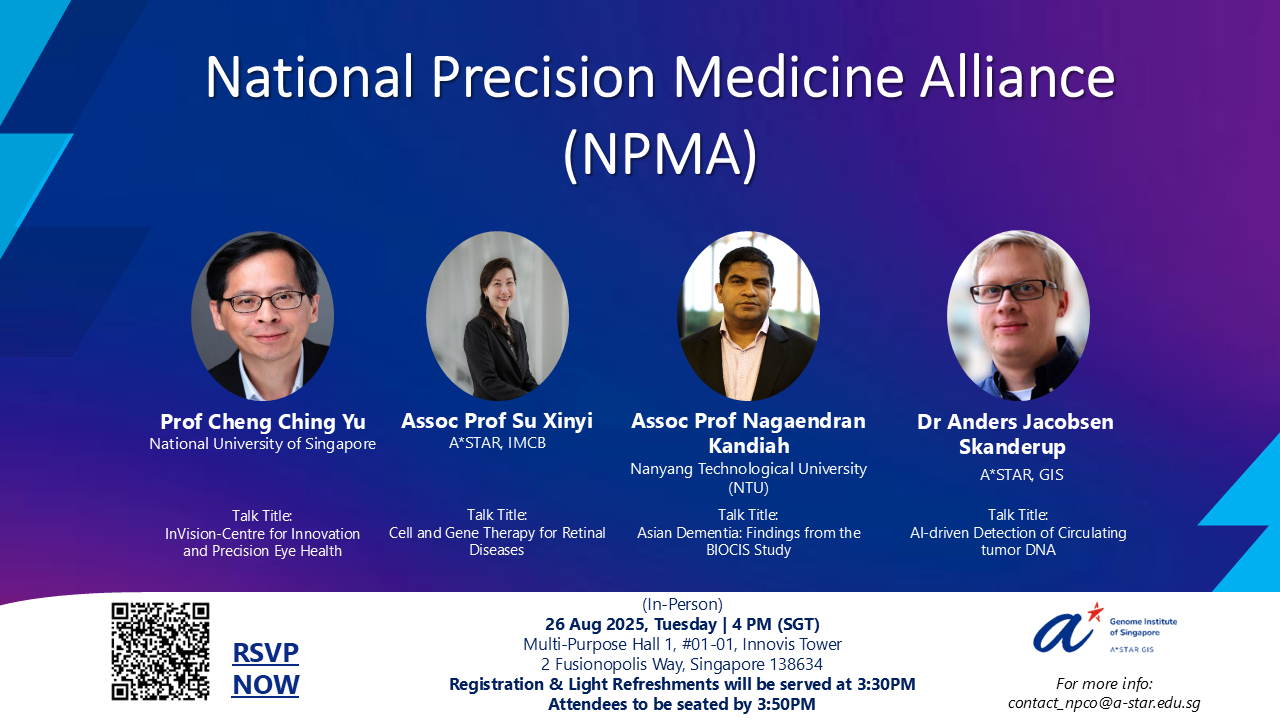 National Precision Medicine Alliance (NPMA)

Prof Cheng Ching Yu
National University of Singapore

Talk Title:
InVision-Centre for Innovation and Precision Eye Health

Assoc Prof Su Xinyi
A*STAR, IMCB

Talk Title:
Cell and Gene Therapy for Retinal Diseases

Assoc Prof Nagaendran Kandiah
Nanyang Technological University (NTU)

Talk Title:
Asian Dementia: Findings from the BIOCIS Study

Dr Anders Jacobsen Skanderup
A*STAR, GIS

Talk Title:
AI-driven Detection of Circulating tumor DNA

RSVP NOW

(In-Person)
26 Aug 2025, Tuesday | 4 PM (SGT)
Multi-Purpose Hall 1, #01-01, Innovis Tower
2 Fusionopolis Way, Singapore 138634
Registration & Light Refreshments will be served at 3:30PM
Attendees to be seated by 3:50PM

Genome Institute of Singapore
A*STAR GIS

For more info:
contact_npco@a-star.edu.sg